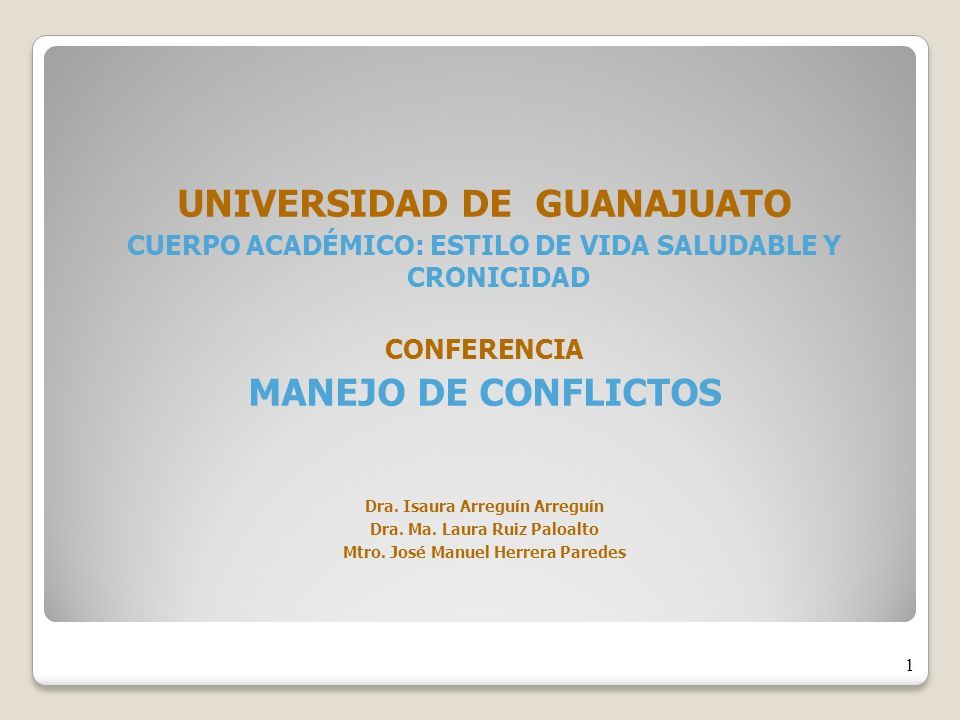 UNIVERSIDAD DE GUANAJUATO
CUERPO ACADÉMICO: ESTILO DE VIDA SALUDABLE Y CRONICIDAD

CONFERENCIA
MANEJO DE CONFLICTOS

Dra. Isaura Arreguín Arreguín
Dra. Ma. Laura Ruiz Paloalto
Mtro. José Manuel Herrera Paredes

1